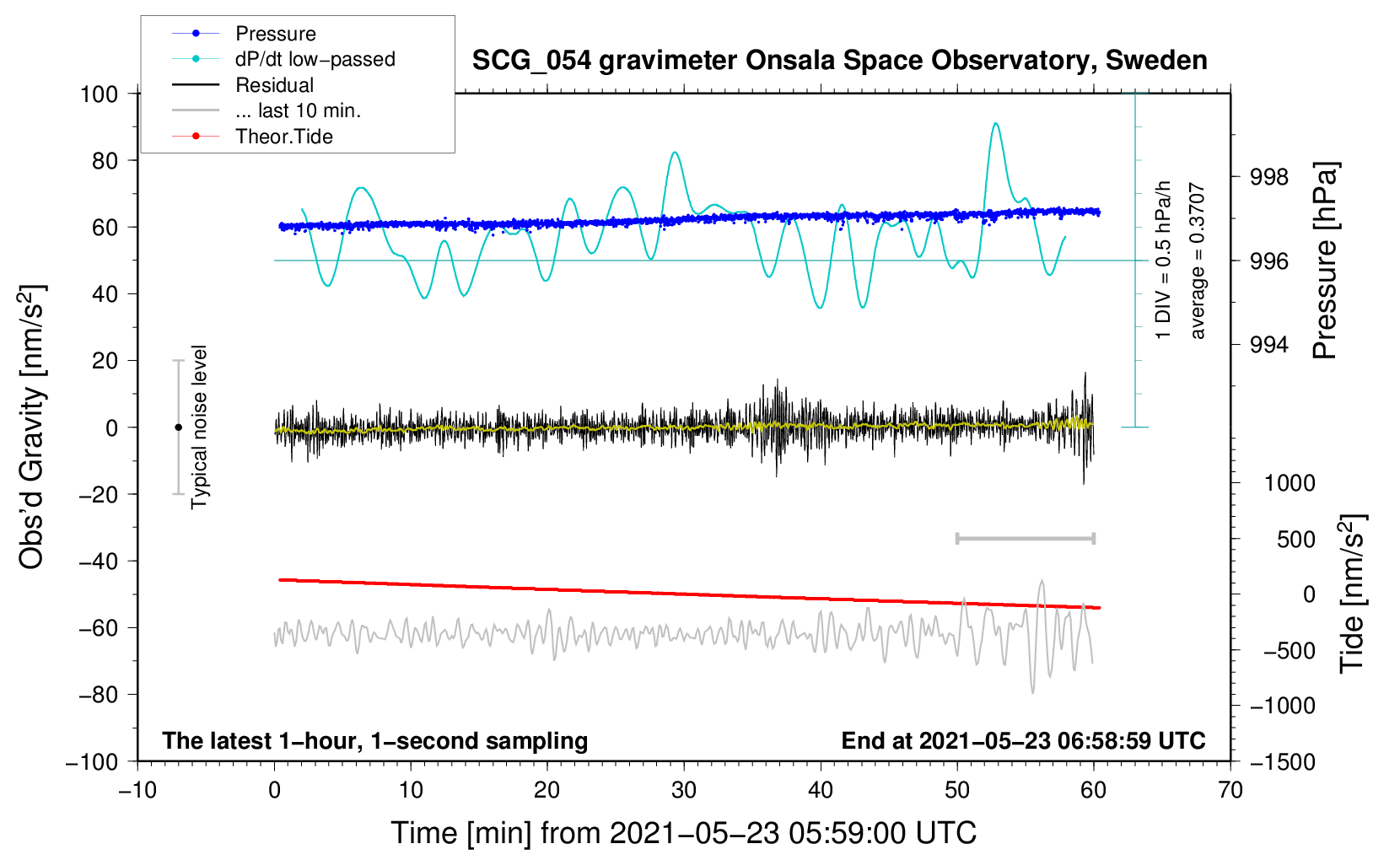 Pressure
dP/dt low−passed
Residual
... last 10 min.
Theor.Tide

SCG_054 gravimeter Onsala Space Observatory, Sweden

100
80
60
40
20
0
−20
−40
−60
−80
−100

Obs'd Gravity [nm/s$^2$]

Typical noise level

1 DIV = 0.5 hPa/h
average = 0.3707

998
996
994

Pressure [hPa]

1000
500
0
−500
−1000
−1500

Tide [nm/s$^2$]

The latest 1−hour, 1−second sampling

End at 2021−05−23 06:58:59 UTC

−10
0
10
20
30
40
50
60
70

Time [min] from 2021−05−23 05:59:00 UTC